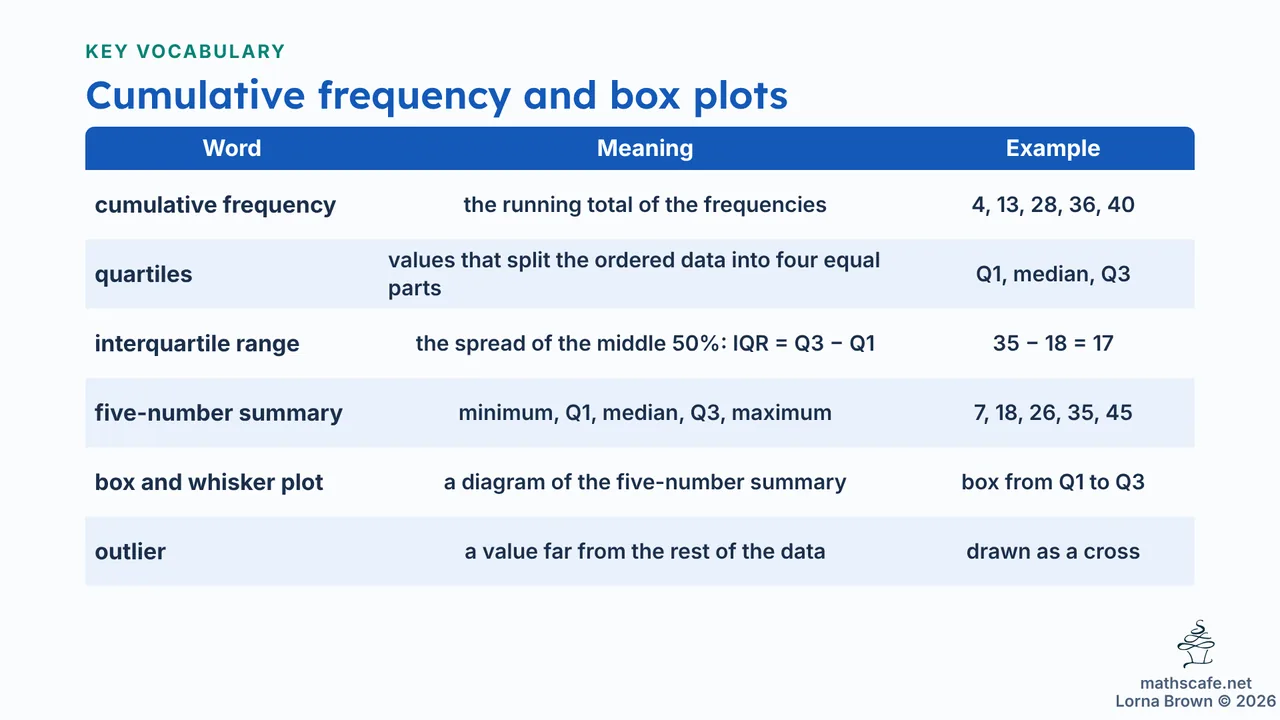 KEY VOCABULARY

Cumulative frequency and box plots

| Word | Meaning | Example |
|---|---|---|
| cumulative frequency | the running total of the frequencies | 4, 13, 28, 36, 40 |
| quartiles | values that split the ordered data into four equal parts | Q1, median, Q3 |
| interquartile range | the spread of the middle 50%: IQR = Q3 − Q1 | 35 − 18 = 17 |
| five-number summary | minimum, Q1, median, Q3, maximum | 7, 18, 26, 35, 45 |
| box and whisker plot | a diagram of the five-number summary | box from Q1 to Q3 |
| outlier | a value far from the rest of the data | drawn as a cross |

mathscafe.net
Lorna Brown © 2026